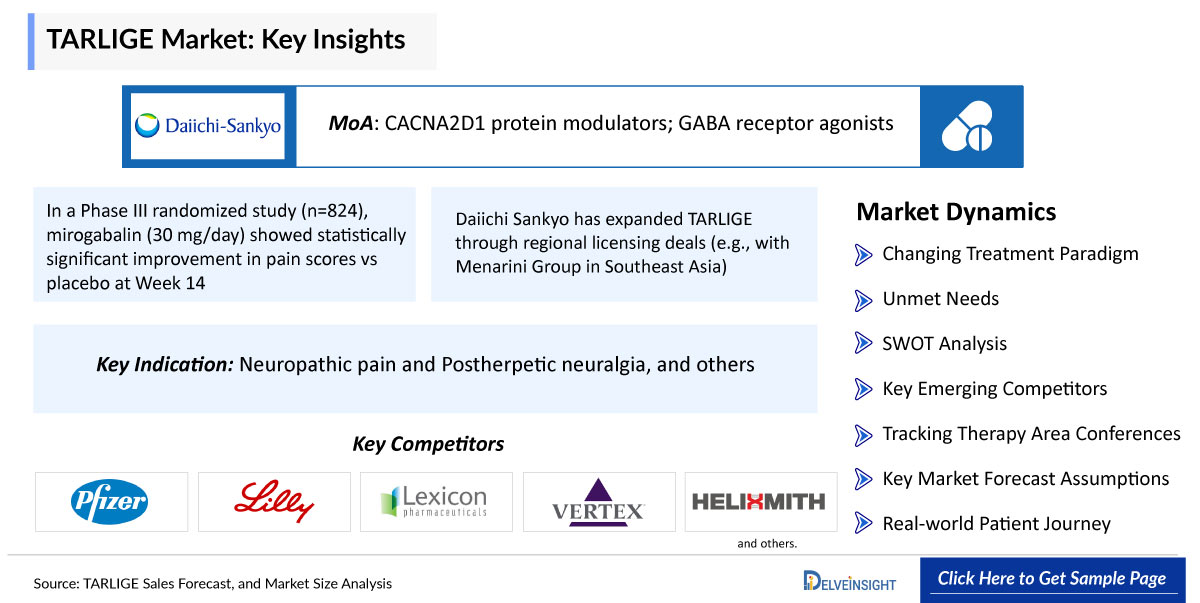 TARLIGE Market: Key Insights

Daiichi-Sankyo

MoA: CACNA2D1 protein modulators; GABA receptor agonists

In a Phase III randomized study (n=824), mirogabalin (30 mg/day) showed statistically significant improvement in pain scores vs placebo at Week 14

Daiichi Sankyo has expanded TARLIGE through regional licensing deals (e.g., with Menarini Group in Southeast Asia)

Key Indication: Neuropathic pain and Postherpetic neuralgia, and others

Key Competitors

Pfizer

Lilly

Lexicon pharmaceuticals

VERTEX

HELIXMITH

and others.

Market Dynamics

Changing Treatment Paradigm

Unmet Needs

SWOT Analysis

Key Emerging Competitors

Tracking Therapy Area Conferences

Key Market Forecast Assumptions

Real-world Patient Journey

Source: TARLIGE Sales Forecast, and Market Size Analysis

DELVEINSIGHT

Click Here to Get Sample Page